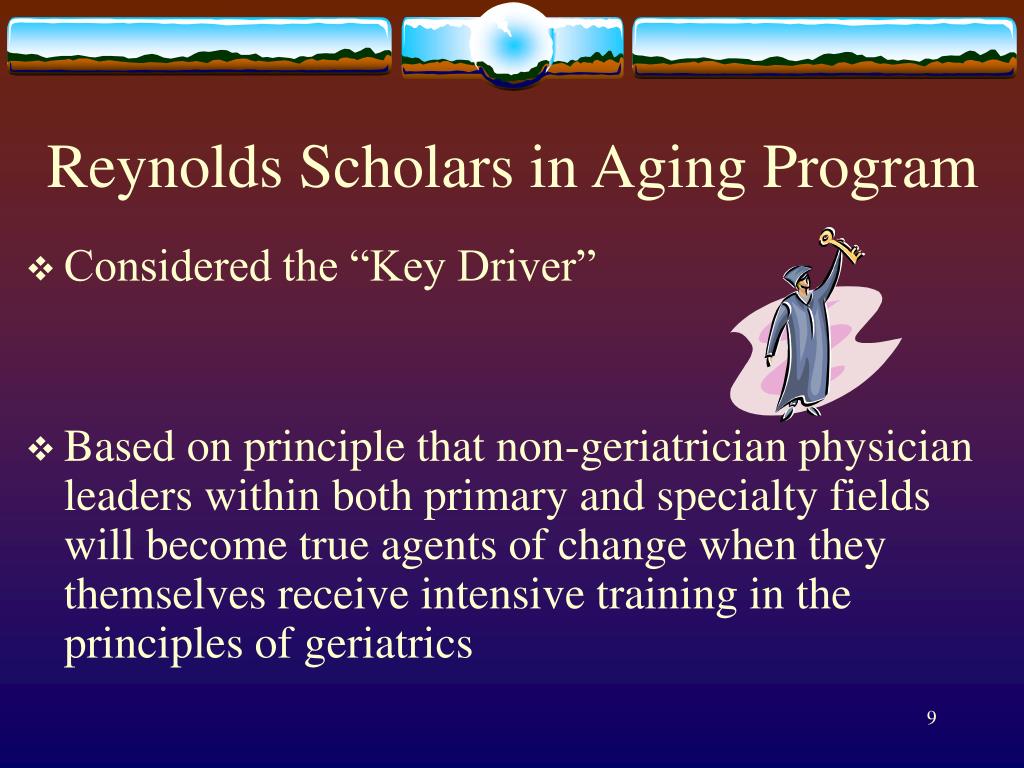 Reynolds Scholars in Aging Program

❖ Considered the “Key Driver”

❖ Based on principle that non-geriatrician physician leaders within both primary and specialty fields will become true agents of change when they themselves receive intensive training in the principles of geriatrics

9